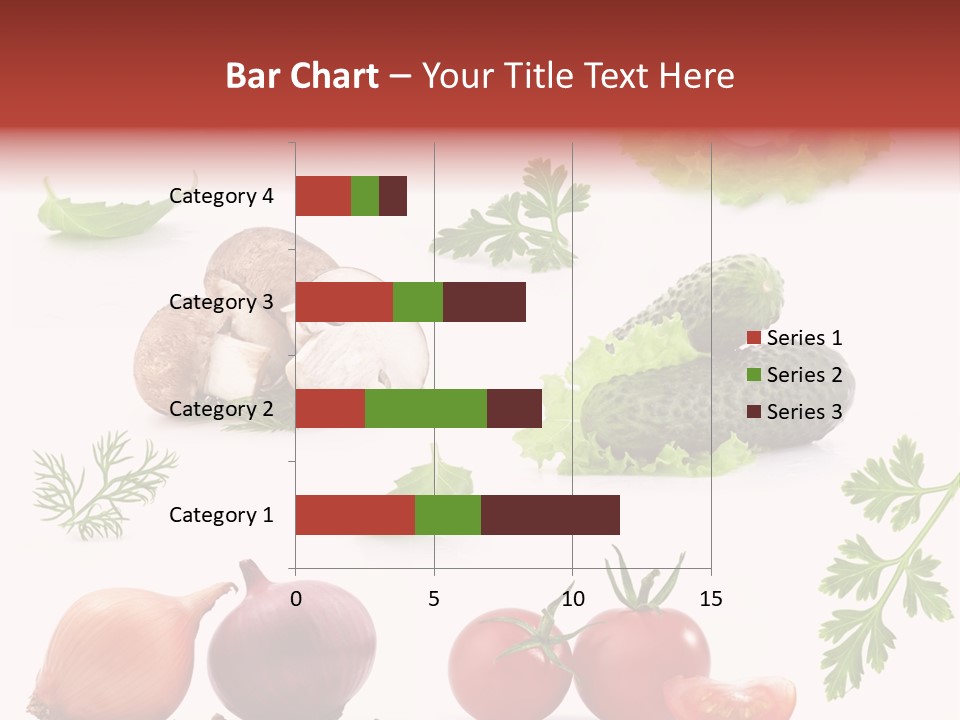 Bar Chart – Your Title Text Here

Category 4
Category 3
Category 2
Category 1

0
5
10
15

Series 1
Series 2
Series 3